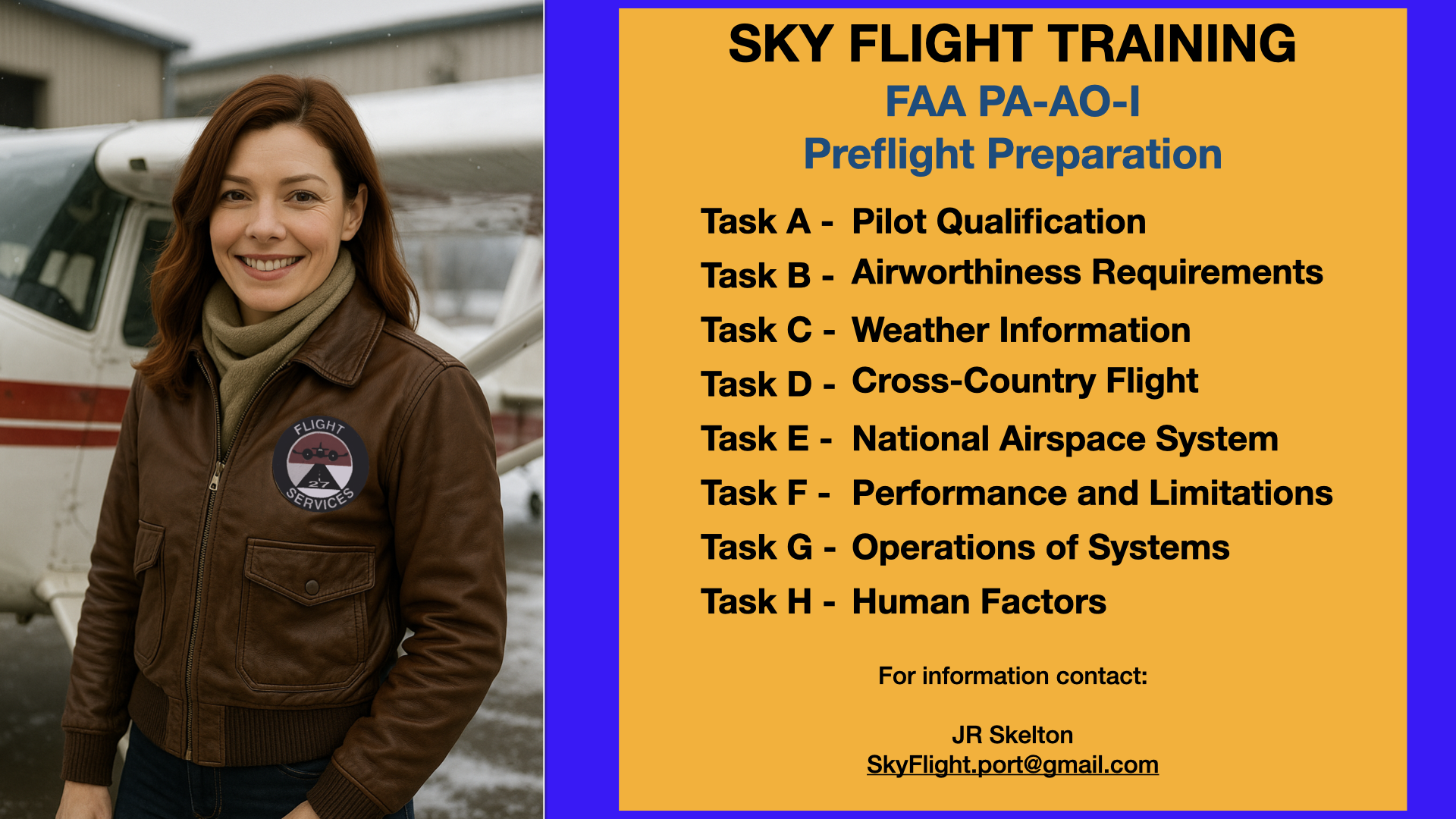 FLIGHT
27
SERVICES

SKY FLIGHT TRAINING
FAA PA-AO-I
Preflight Preparation

Task A - Pilot Qualification
Task B - Airworthiness Requirements
Task C - Weather Information
Task D - Cross-Country Flight
Task E - National Airspace System
Task F - Performance and Limitations
Task G - Operations of Systems
Task H - Human Factors

For information contact:

JR Skelton
SkyFlight.port@gmail.com